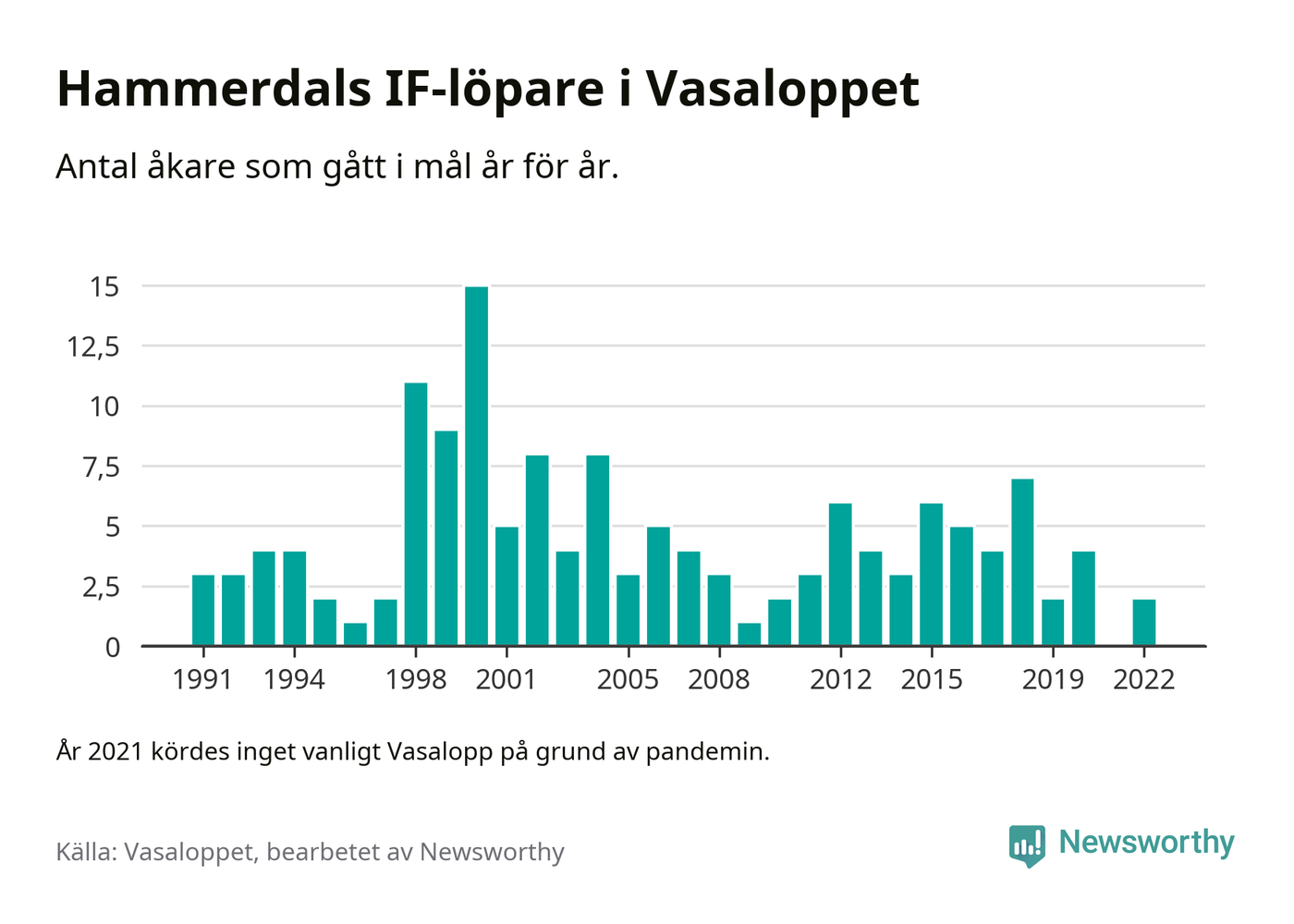 Hammerdals IF-löpare i Vasaloppet

Antal åkare som gått i mål år för år.

15
12,5
10
7,5
5
2,5
0

1991 1994 1998 2001 2005 2008 2012 2015 2019 2022

År 2021 kördes inget vanligt Vasalopp på grund av pandemin.

Källa: Vasaloppet, bearbetet av Newsworthy

Newsworthy